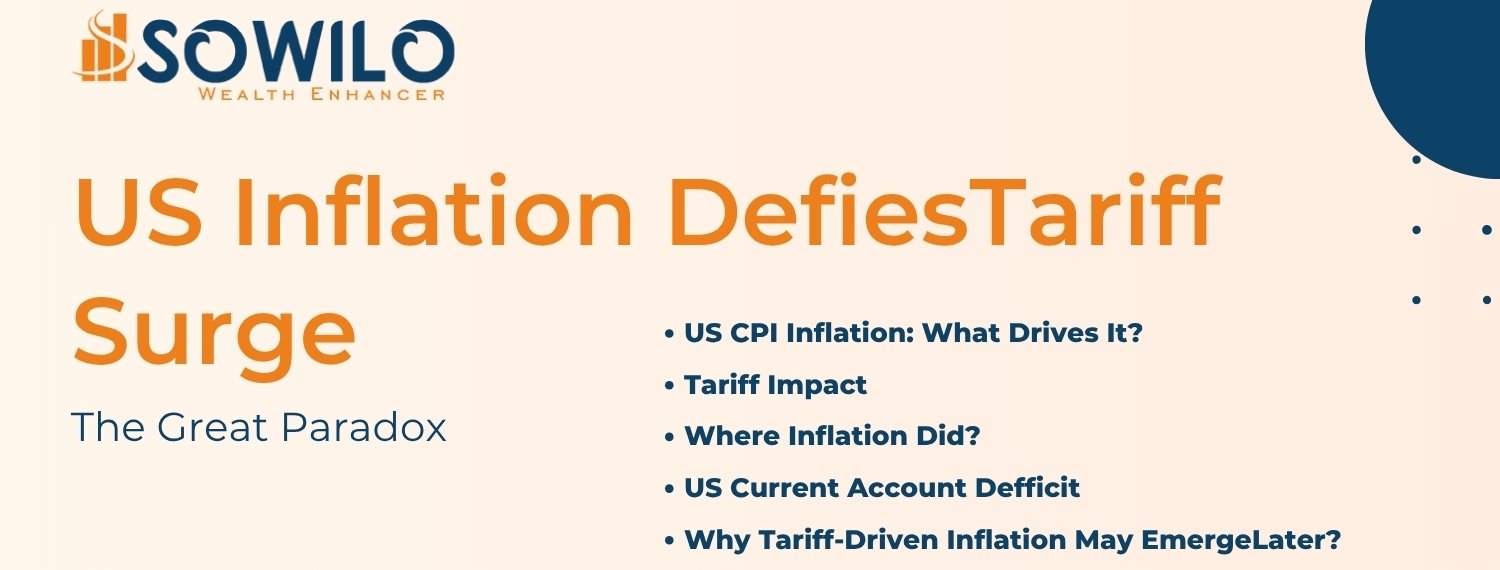 SOWILO
WEALTH ENHANCER

US Inflation DefiesTariff Surge

The Great Paradox

• US CPI Inflation: What Drives It?
• Tariff Impact
• Where Inflation Did?
• US Current Account Defficit
• Why Tariff-Driven Inflation May EmergeLater?